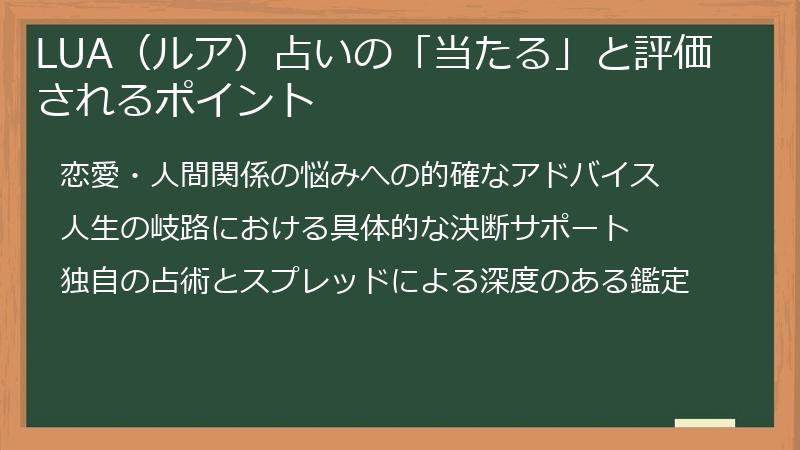 LUA（ルア）占いの「当たる」と評価されるポイント

恋愛・人間関係の悩みへの的確なアドバイス

人生の岐路における具体的な決断サポート

独自の占術とスプレッドによる深度のある鑑定